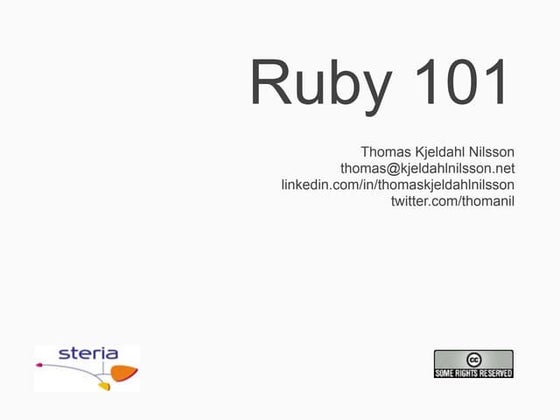 Ruby 101

Thomas Kjeldahl Nilsson
thomas@kjeldahlnilsson.net
linkedin.com/in/thomaskjeldahlnilsson
twitter.com/thomanil

steria

cc
SOME RIGHTS RESERVED